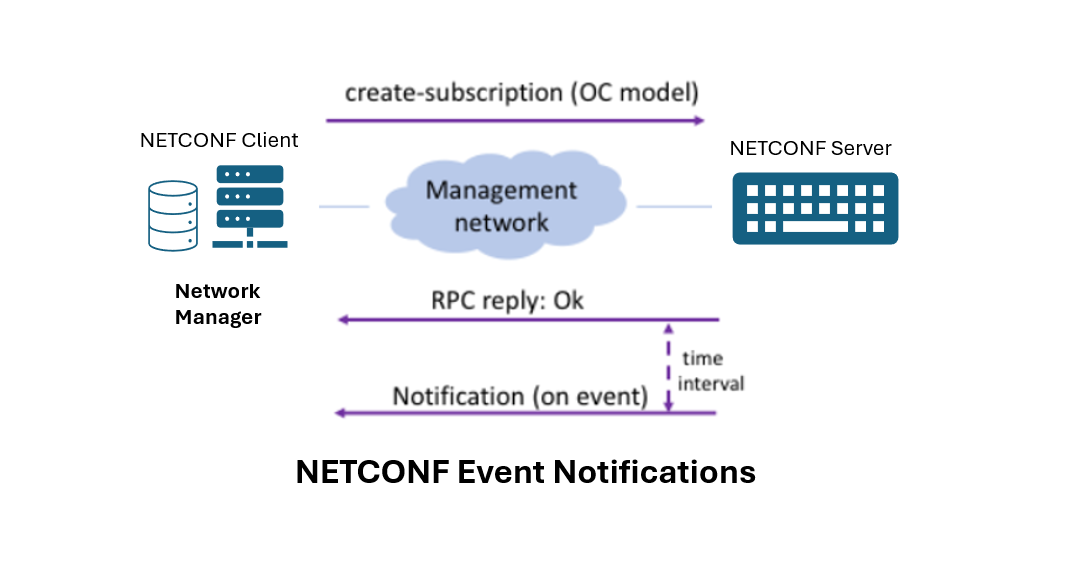 create-subscription (OC model)

NETCONF Client

NETCONF Server

Management network

Network Manager

RPC reply: Ok

time interval

Notification (on event)

NETCONF Event Notifications